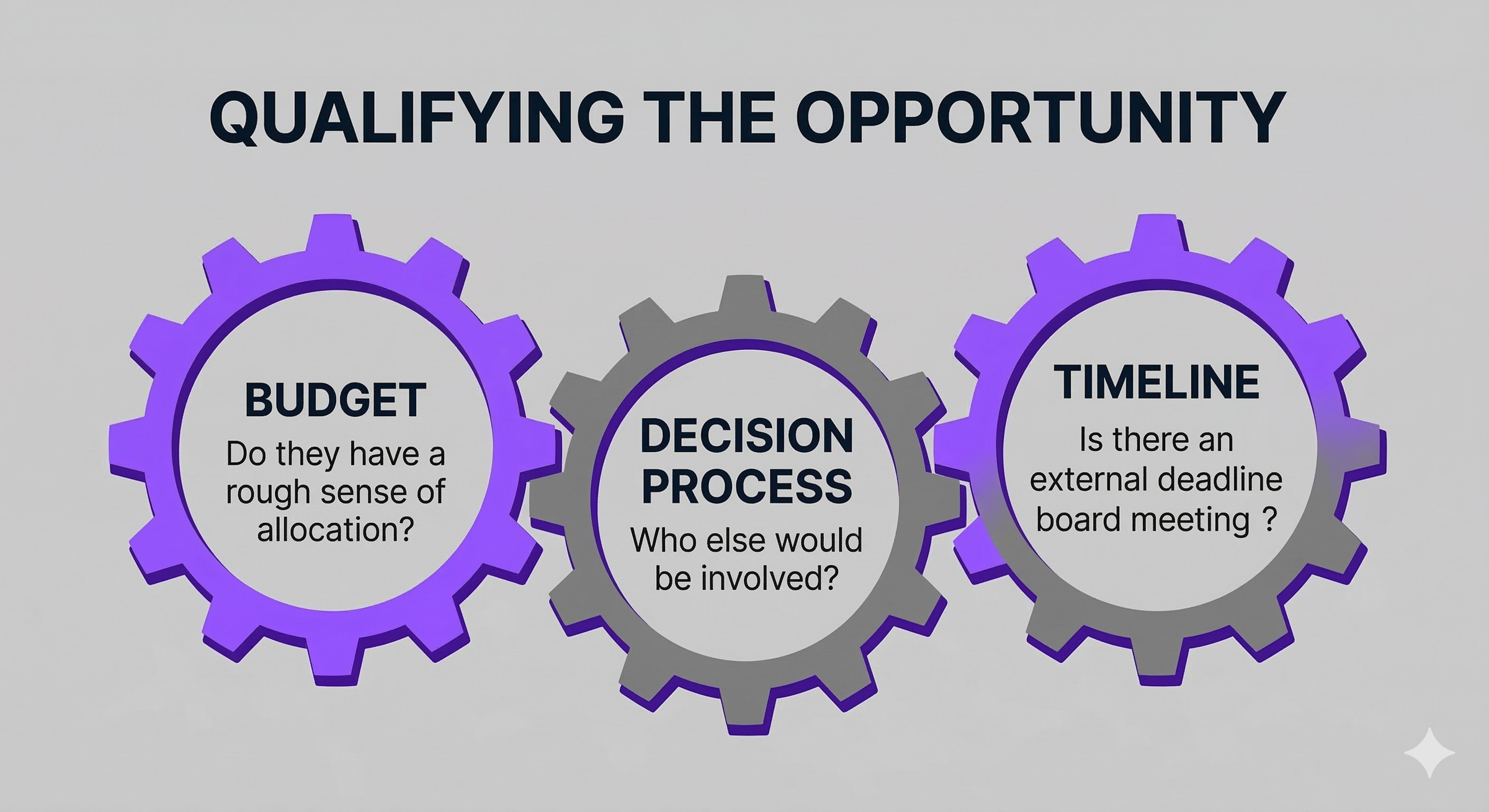 QUALIFYING THE OPPORTUNITY

BUDGET
Do they have a rough sense of allocation?

DECISION PROCESS
Who else would be involved?

TIMELINE
Is there an external deadline board meeting ?